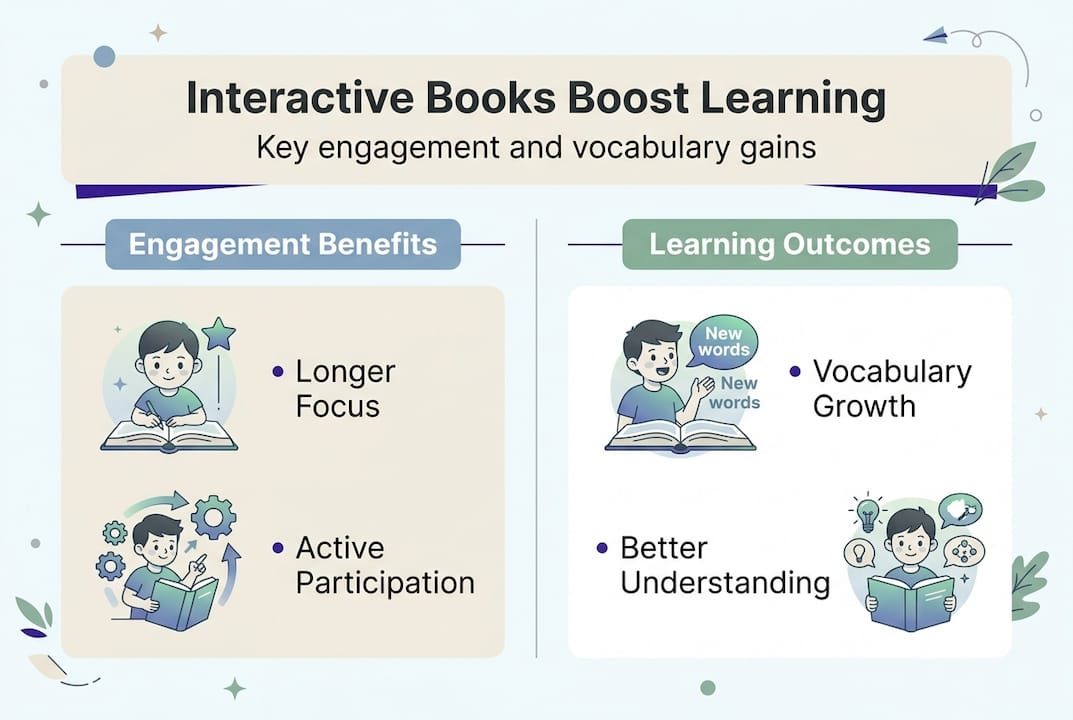 Interactive Books Boost Learning
Key engagement and vocabulary gains

Engagement Benefits

• Longer Focus

• Active Participation

Learning Outcomes

New words
New words

• Vocabulary Growth

• Better Understanding